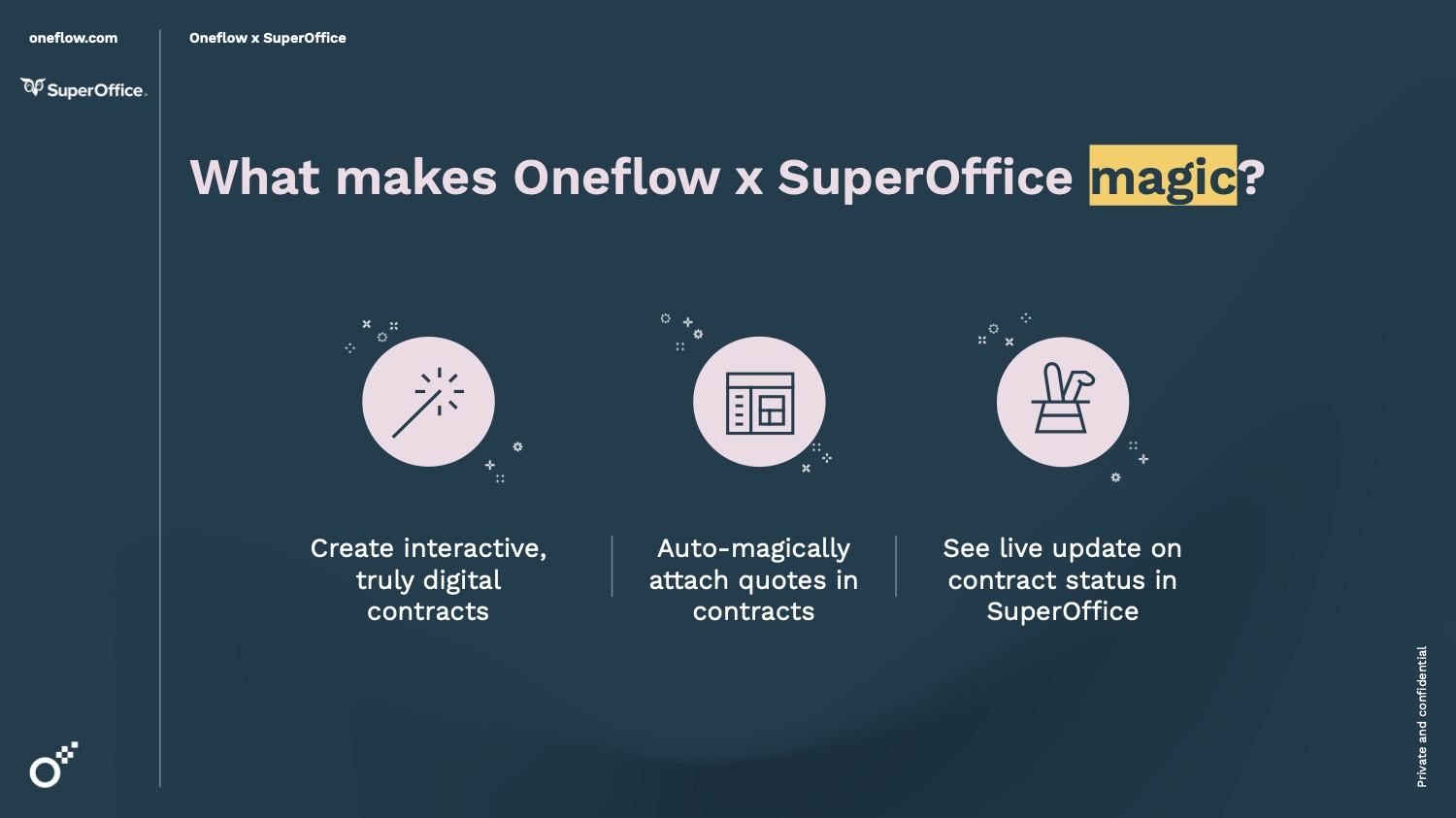 oneflow.com

SuperOffice.

Oneflow x SuperOffice

What makes Oneflow x SuperOffice magic?

Create interactive, truly digital contracts

Auto-magically attach quotes in contracts

See live update on contract status in SuperOffice

Private and confidential